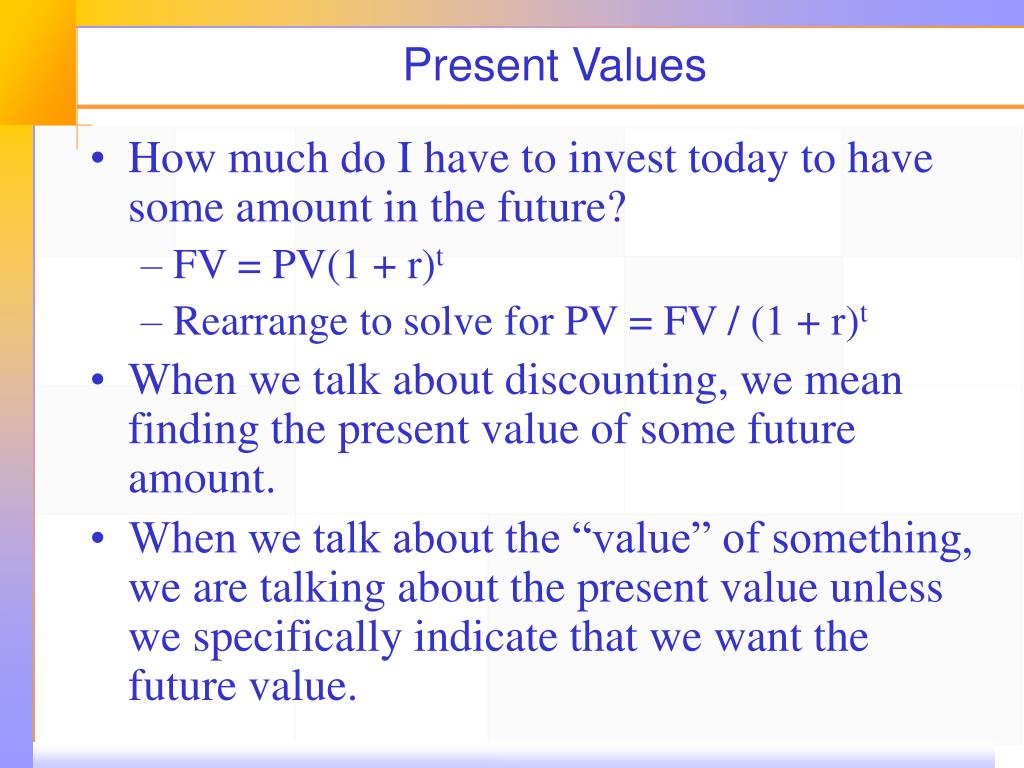 Present Values

• How much do I have to invest today to have some amount in the future?
– $FV = PV(1 + r)^t$
– Rearrange to solve for $PV = FV / (1 + r)^t$
• When we talk about discounting, we mean finding the present value of some future amount.
• When we talk about the “value” of something, we are talking about the present value unless we specifically indicate that we want the future value.